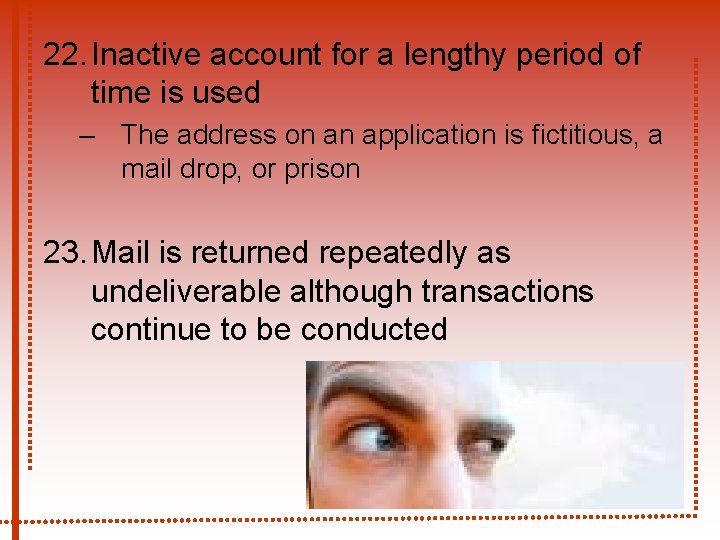 22. Inactive account for a lengthy period of time is used

– The address on an application is fictitious, a mail drop, or prison

23. Mail is returned repeatedly as undeliverable although transactions continue to be conducted